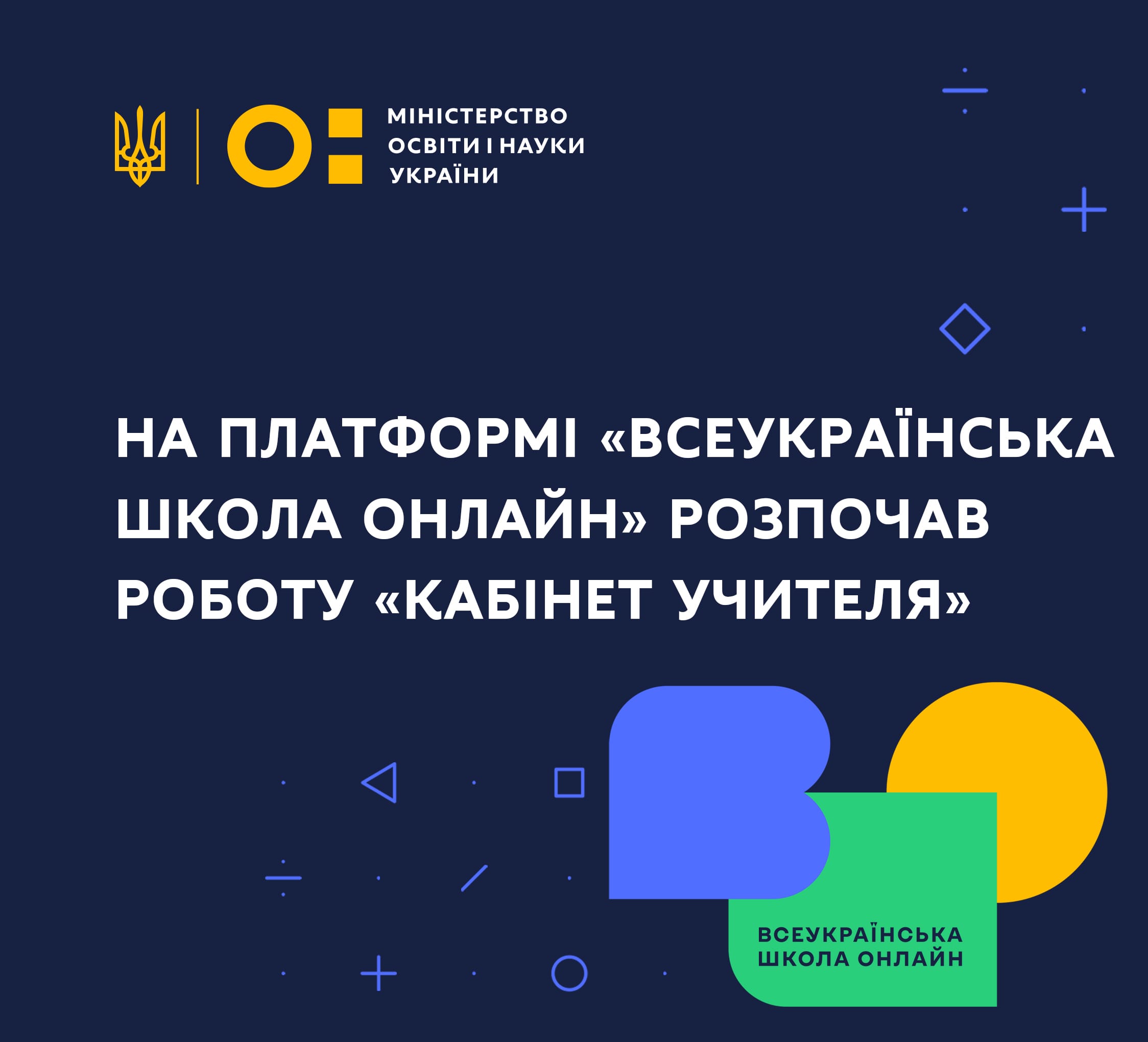 МІНІСТЕРСТВО
ОСВІТИ І НАУКИ
УКРАЇНИ

НА ПЛАТФОРМІ «ВСЕУКРАЇНСЬКА ШКОЛА ОНЛАЙН» РОЗПОЧАВ РОБОТУ «КАБІНЕТ УЧИТЕЛЯ»

ВСЕУКРАЇНСЬКА
ШКОЛА ОНЛАЙН